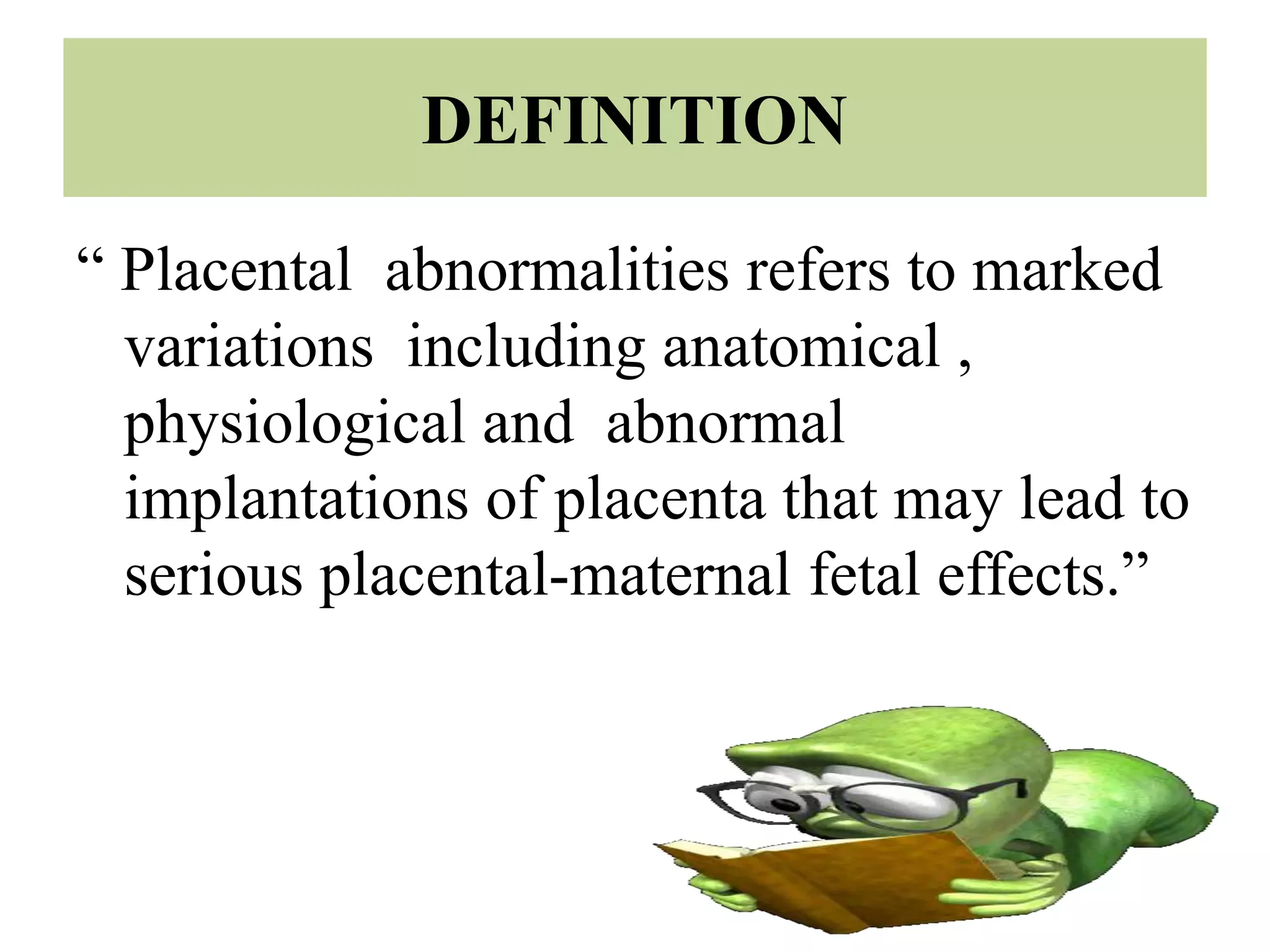 DEFINITION

“ Placental abnormalities refers to marked variations including anatomical , physiological and abnormal implantations of placenta that may lead to serious placental-maternal fetal effects.”